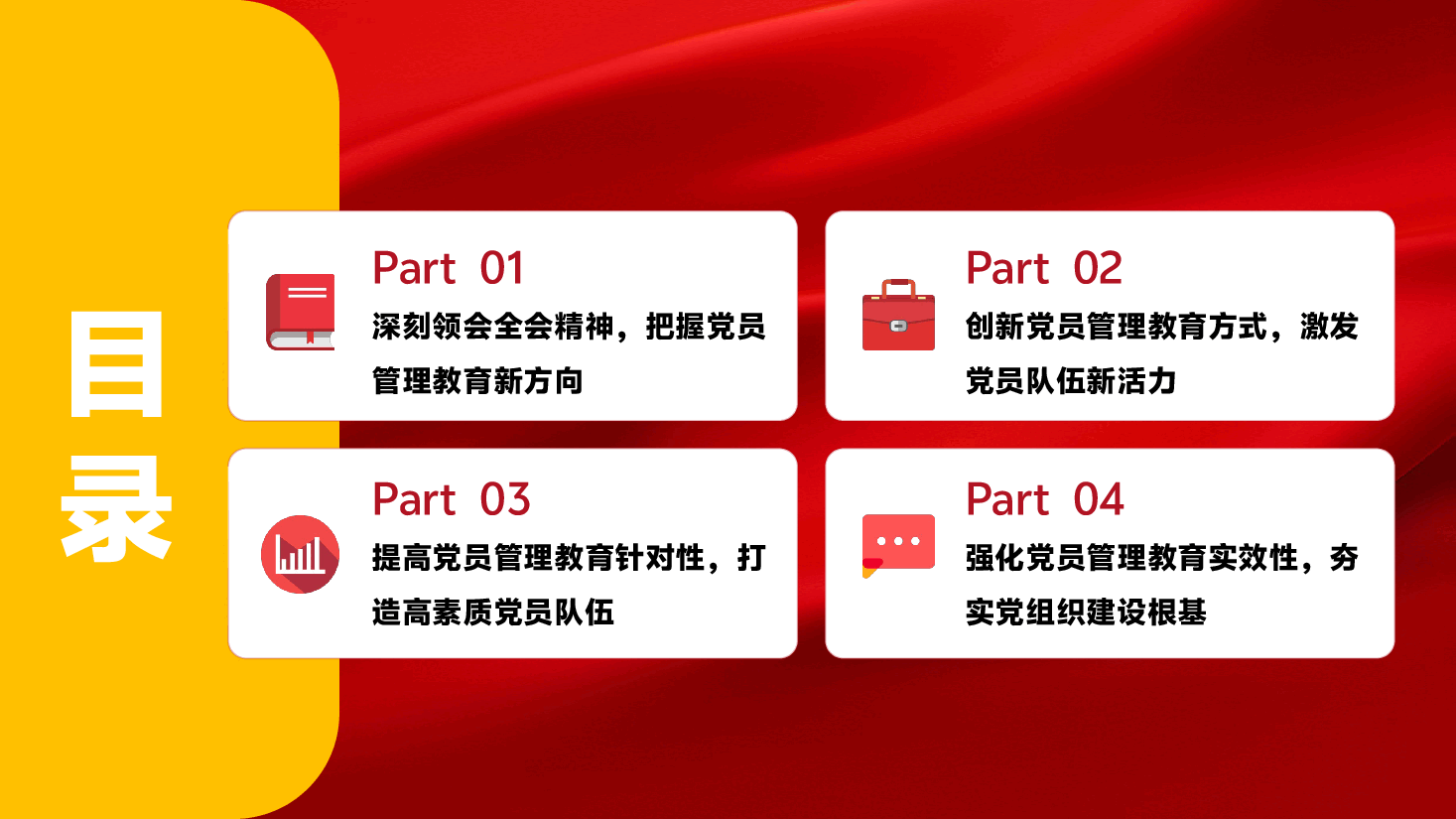 目录

Part 01
深刻领会全会精神，把握党员管理教育新方向

Part 02
创新党员管理教育方式，激发党员队伍新活力

Part 03
提高党员管理教育针对性，打造高素质党员队伍

Part 04
强化党员管理教育实效性，夯实党组织建设根基